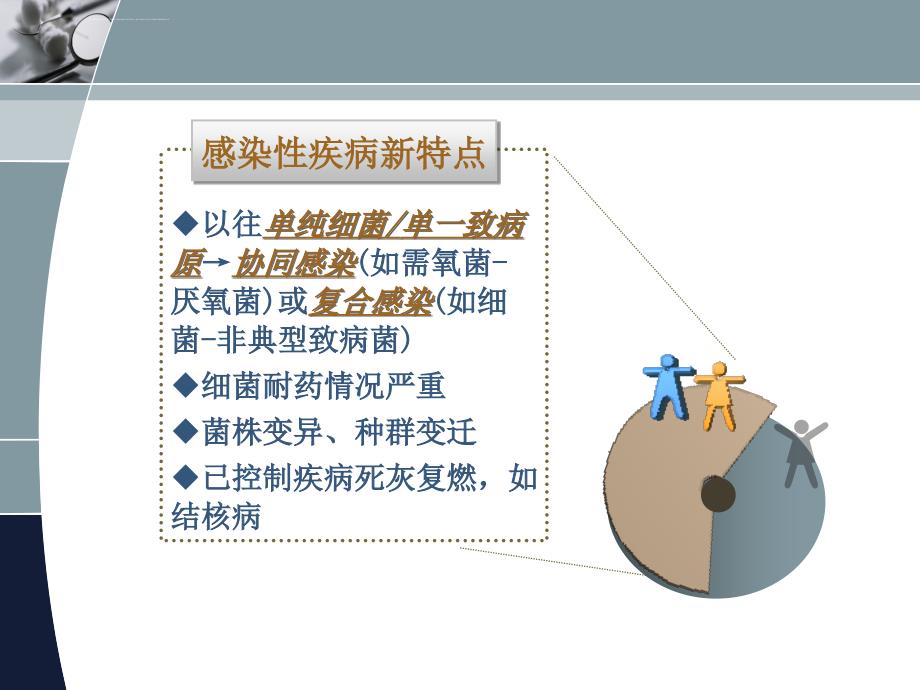 感染性疾病新特点

◆以往单纯细菌/单一致病原→ 协同感染(如需氧菌-厌氧菌)或复合感染(如细菌-非典型致病菌)

◆细菌耐药情况严重

◆菌株变异、种群变迁

◆已控制疾病死灰复燃，如结核病